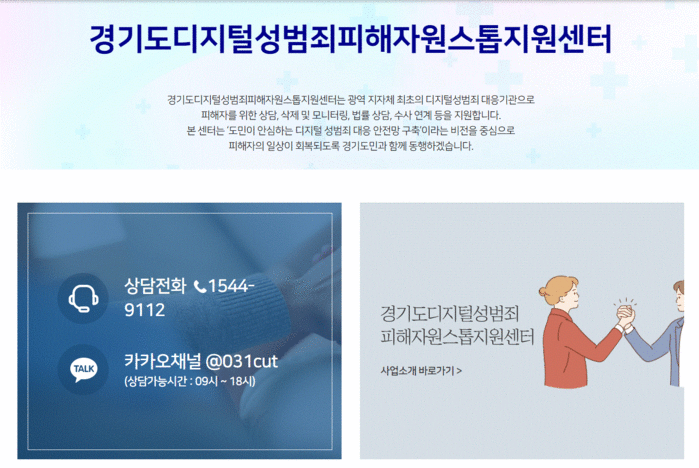 경기도디지털성범죄피해자원스톱지원센터

경기도디지털성범죄피해자원스톱지원센터는 광역 지자체 최초의 디지털성범죄 대응기관으로
피해자를 위한 상담, 삭제 및 모니터링, 법률 상담, 수사 연계 등을 지원합니다.
본 센터는 '도민이 안심하는 디지털 성범죄 대응 안전망 구축'이라는 비전을 중심으로
피해자의 일상이 회복되도록 경기도민과 함께 동행하겠습니다.

상담전화 1544-9112

TALK
카카오채널 @031cut
(상담가능시간 : 09시 ~ 18시)

경기도디지털성범죄
피해자원스톱지원센터

사업소개 바로가기 >